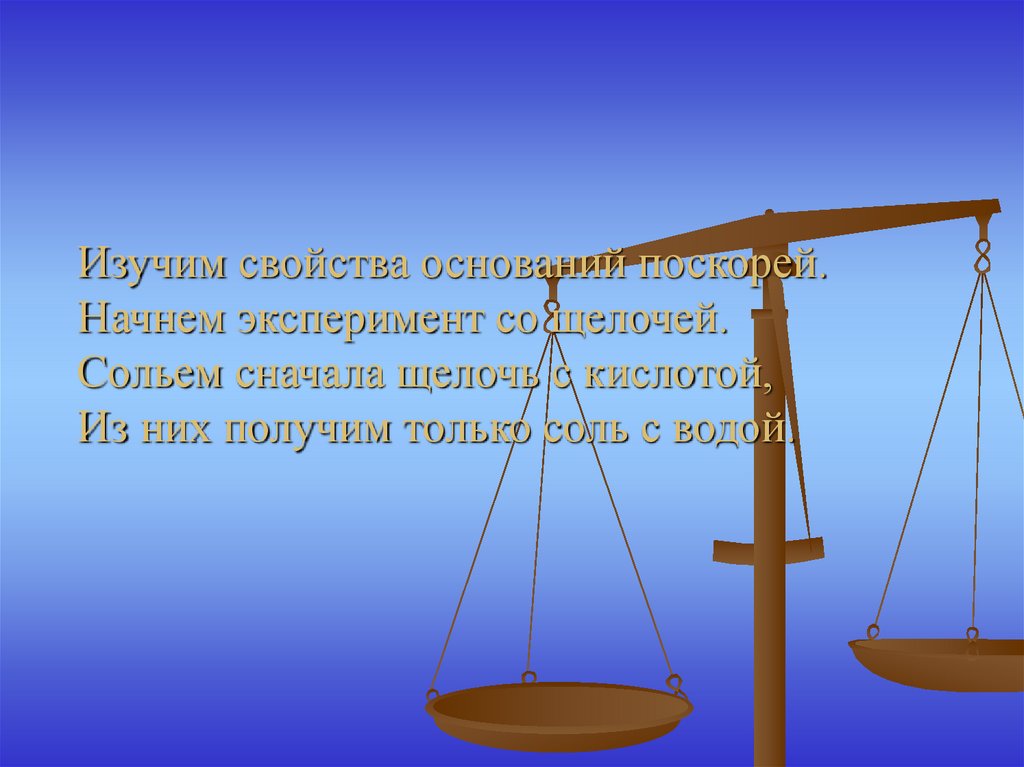 Изучим свойства оснований поскорей.
Начнем эксперимент со щелочей.
Сольем сначала щелочь с кислотой,
Из них получим только соль с водой.